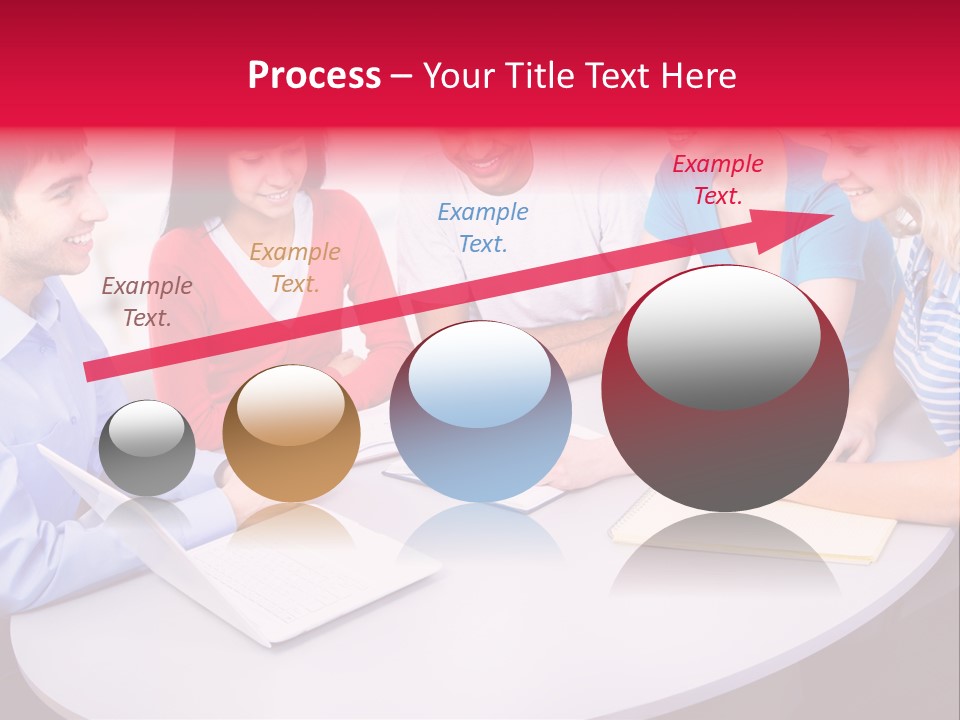 Process – Your Title Text Here

Example Text.

Example Text.

Example Text.

Example Text.